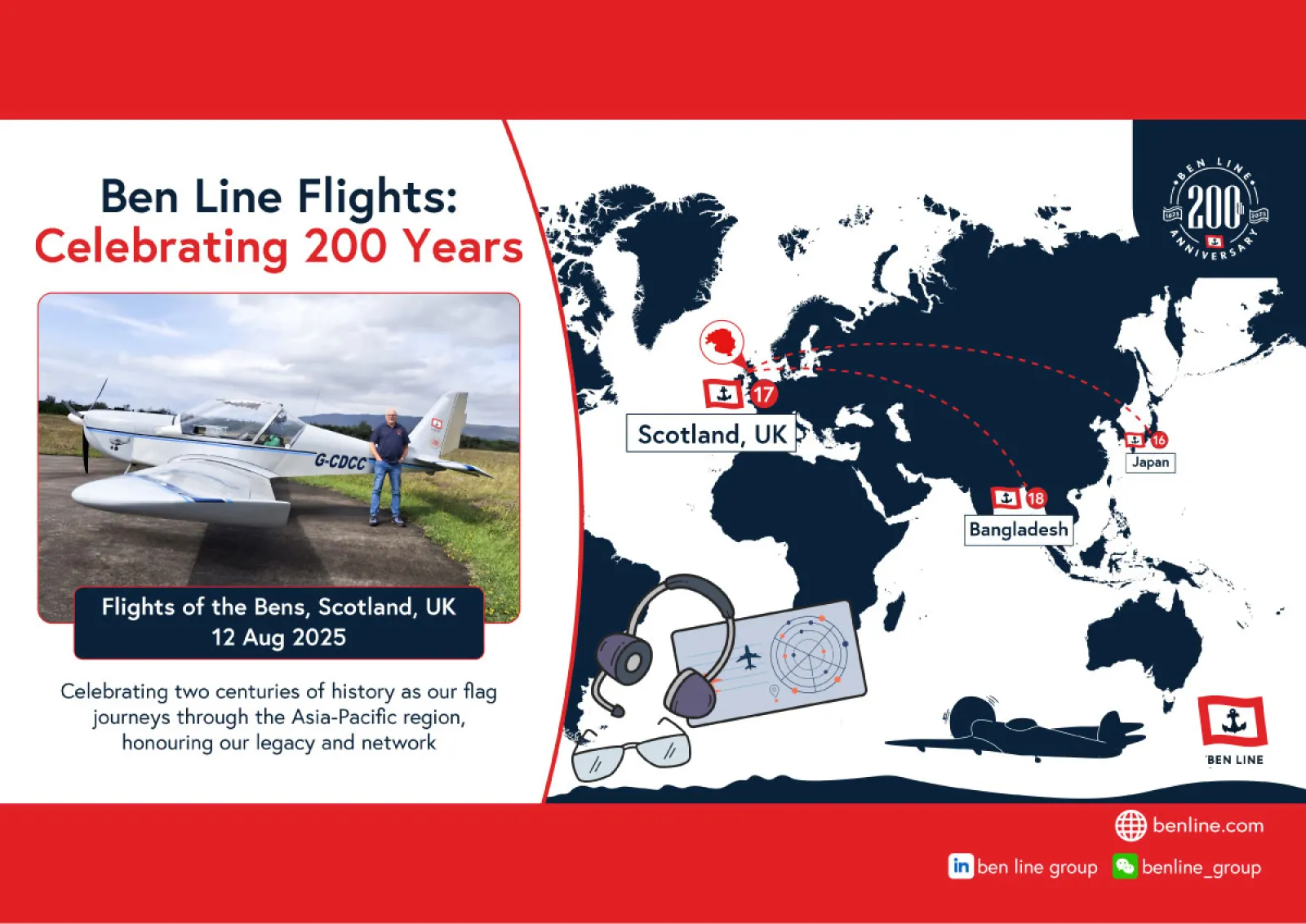 Ben Line Flights:
Celebrating 200 Years

G-CDCC

Flights of the Bens, Scotland, UK
12 Aug 2025

Celebrating two centuries of history as our flag journeys through the Asia-Pacific region, honouring our legacy and network

BEN LINE
1825 200th 2025
ANNIVERSARY

17
Scotland, UK

16
Japan

18
Bangladesh

BEN LINE

benline.com
ben line group
benline_group